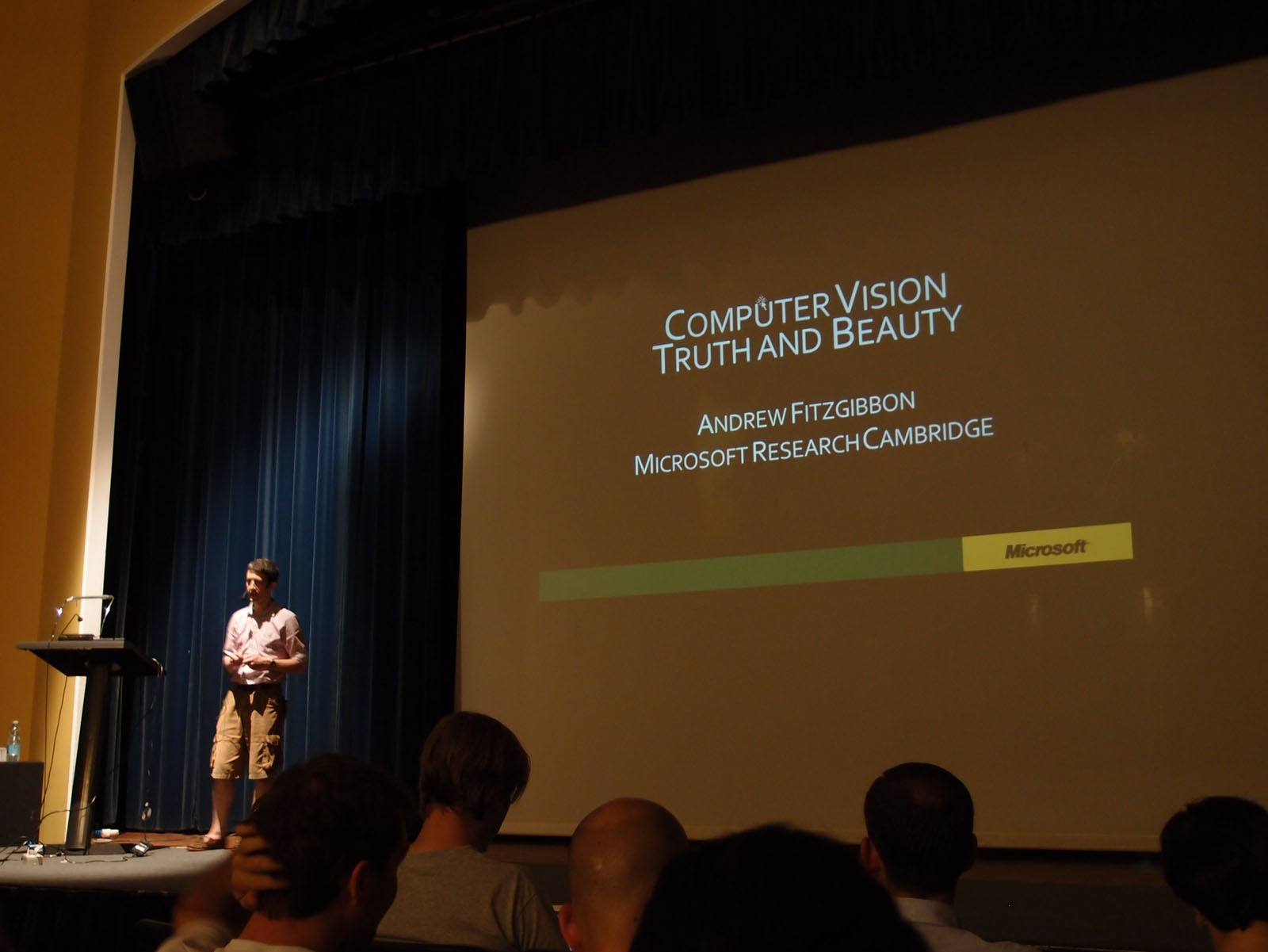 COMPUTER VISION
TRUTH AND BEAUTY

ANDREW FITZGIBBON
MICROSOFT RESEARCH CAMBRIDGE

Microsoft